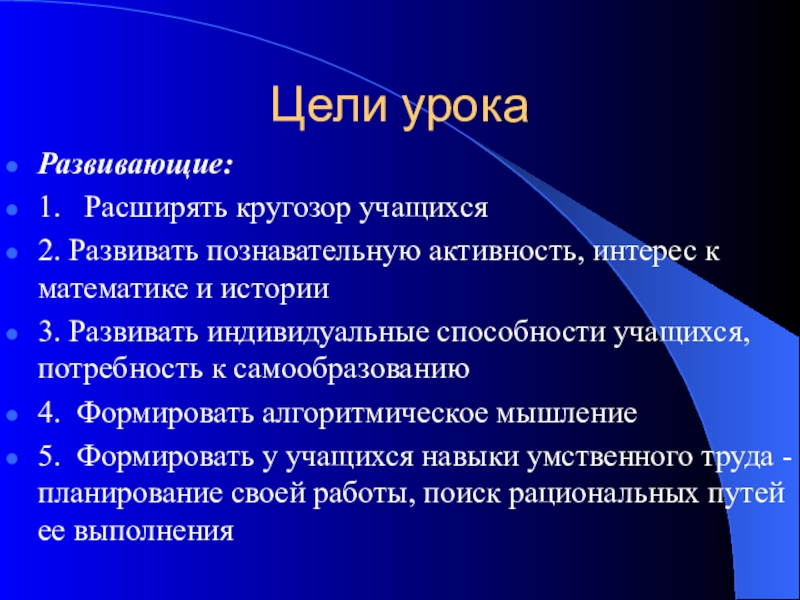 Цели урока

Развивающие:

1. Расширять кругозор учащихся

2. Развивать познавательную активность, интерес к математике и истории

3. Развивать индивидуальные способности учащихся, потребность к самообразованию

4. Формировать алгоритмическое мышление

5. Формировать у учащихся навыки умственного труда - планирование своей работы, поиск рациональных путей ее выполнения